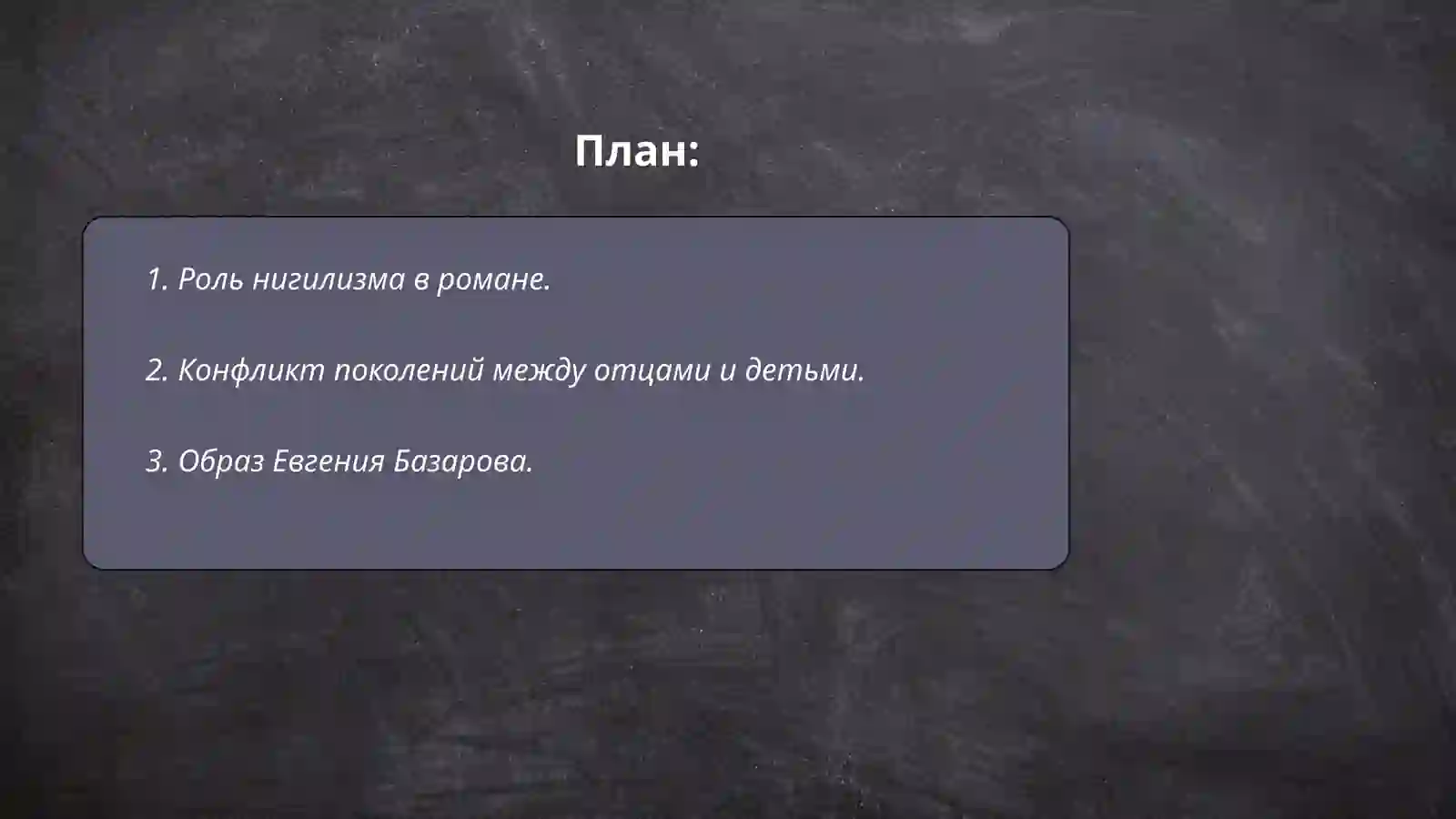 План:

1. Роль нигилизма в романе.

2. Конфликт поколений между отцами и детьми.

3. Образ Евгения Базарова.